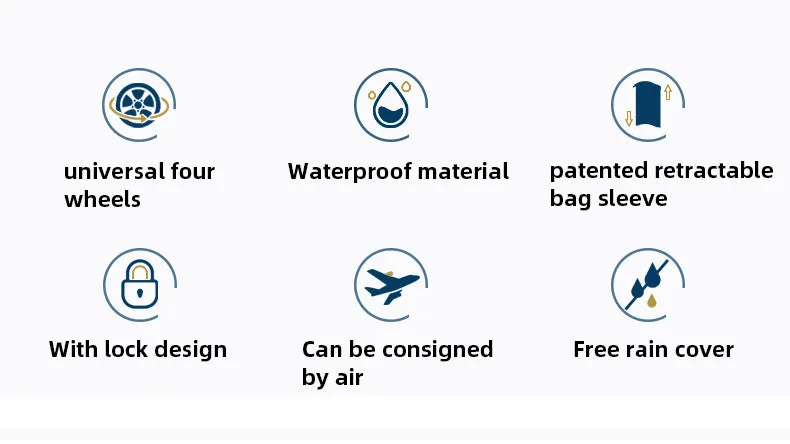 universal four wheels

Waterproof material

patented retractable bag sleeve

With lock design

Can be consigned by air

Free rain cover